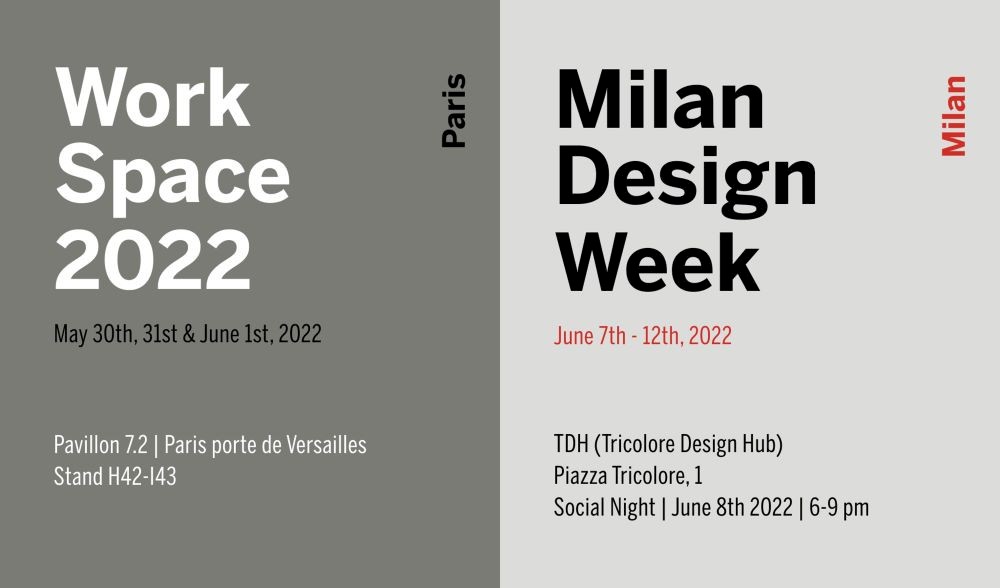 Work Space 2022

Paris

May 30th, 31st & June 1st, 2022

Pavillon 7.2 | Paris porte de Versailles
Stand H42-I43

Milan Design Week

Milan

June 7th - 12th, 2022

TDH (Tricolore Design Hub)
Piazza Tricolore, 1
Social Night | June 8th 2022 | 6-9 pm